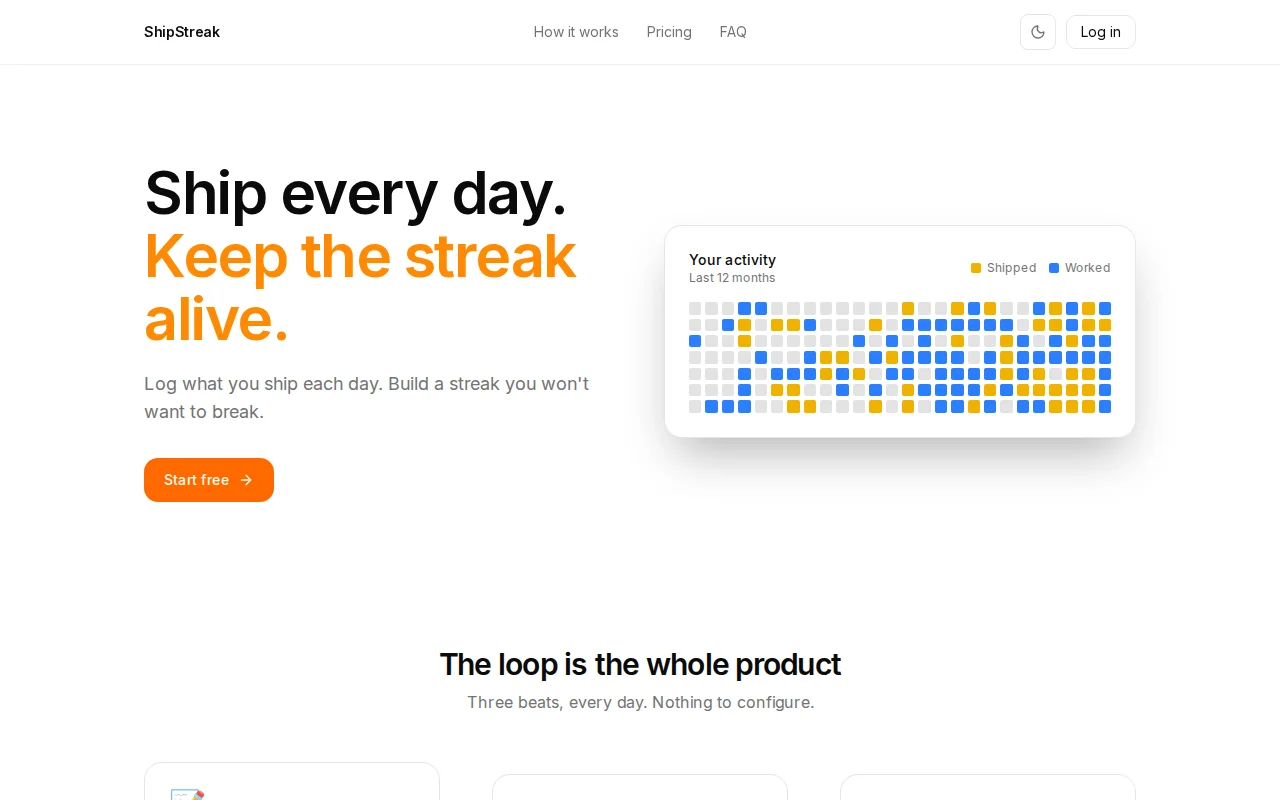 ShipStreak

How it works Pricing FAQ

Log in

Ship every day.
Keep the streak alive.

Log what you ship each day. Build a streak you won't want to break.

Start free →

Your activity
Last 12 months

Shipped Worked

The loop is the whole product

Three beats, every day. Nothing to configure.